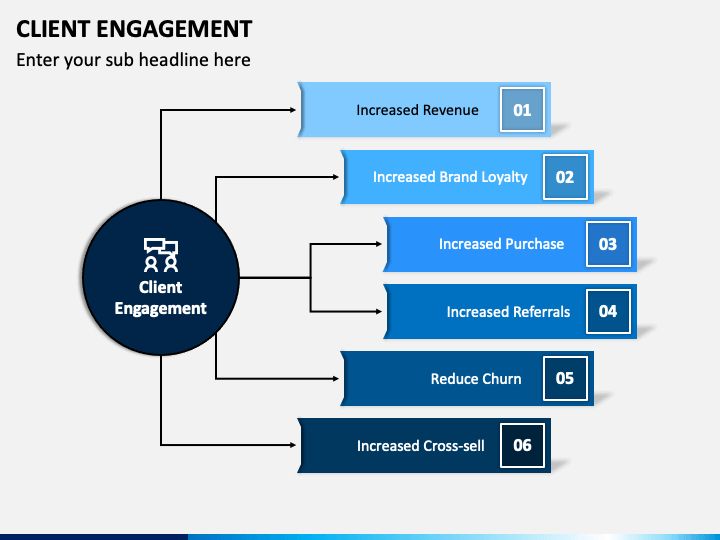 CLIENT ENGAGEMENT

Enter your sub headline here

Client Engagement

Increased Revenue 01

Increased Brand Loyalty 02

Increased Purchase 03

Increased Referrals 04

Reduce Churn 05

Increased Cross-sell 06